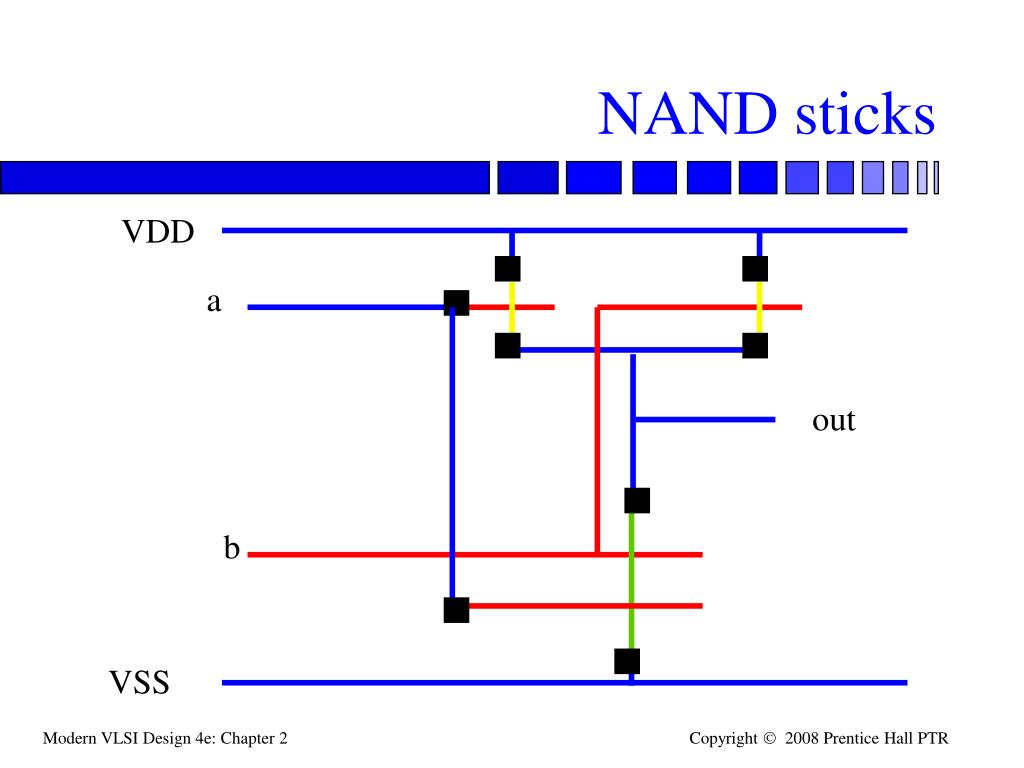 NAND sticks

VDD

a

out

b

VSS

Modern VLSI Design 4e: Chapter 2

Copyright © 2008 Prentice Hall PTR